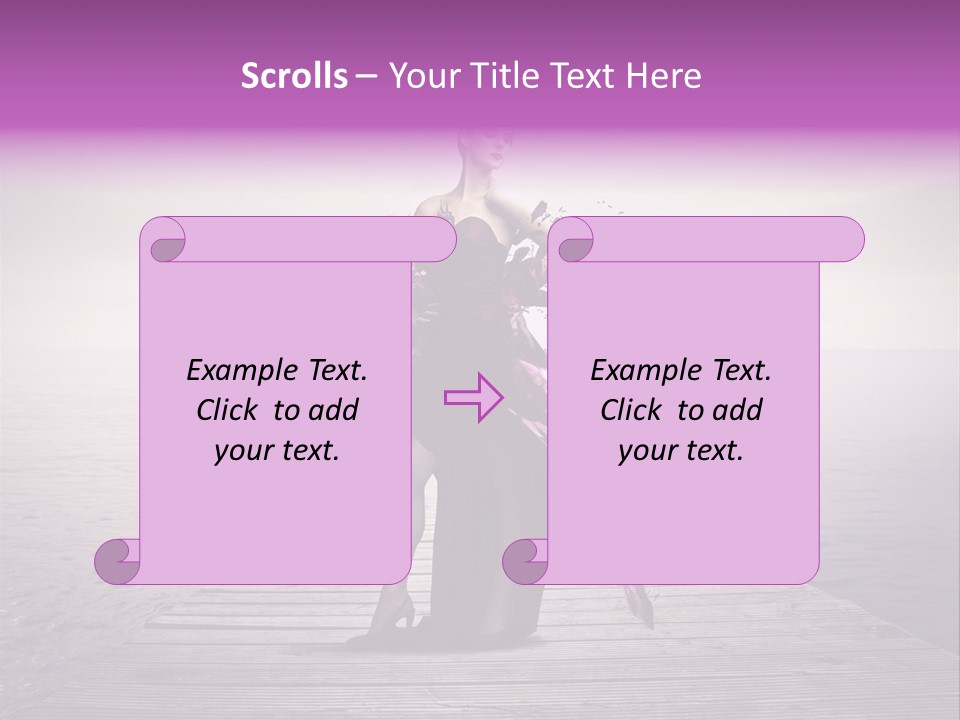 Scrolls – Your Title Text Here

Example Text. Click to add your text.

Example Text. Click to add your text.